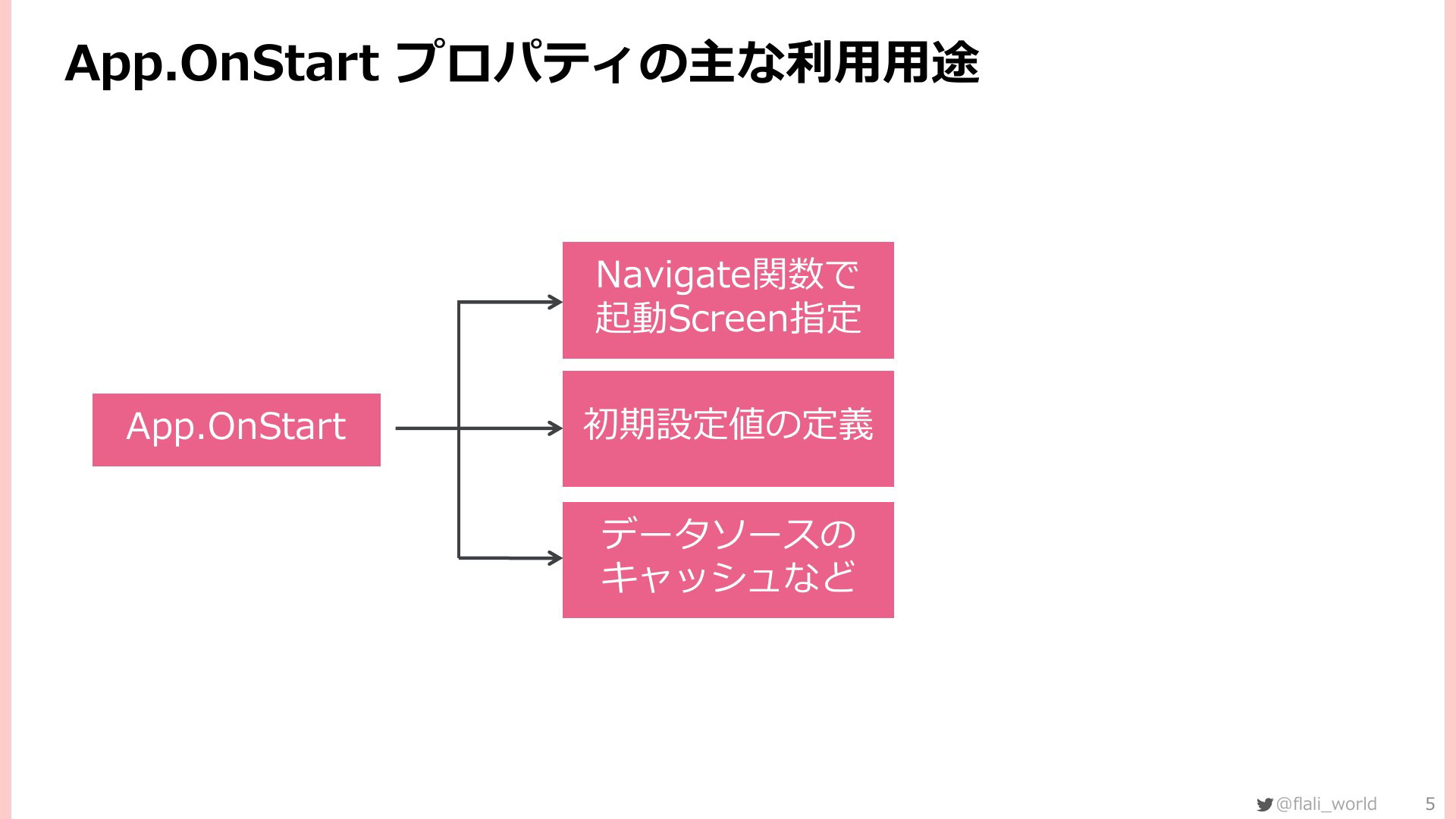 App.OnStart プロパティの主な利用用途

App.OnStart

Navigate関数で起動Screen指定

初期設定値の定義

データソースのキャッシュなど

@flali_world

5